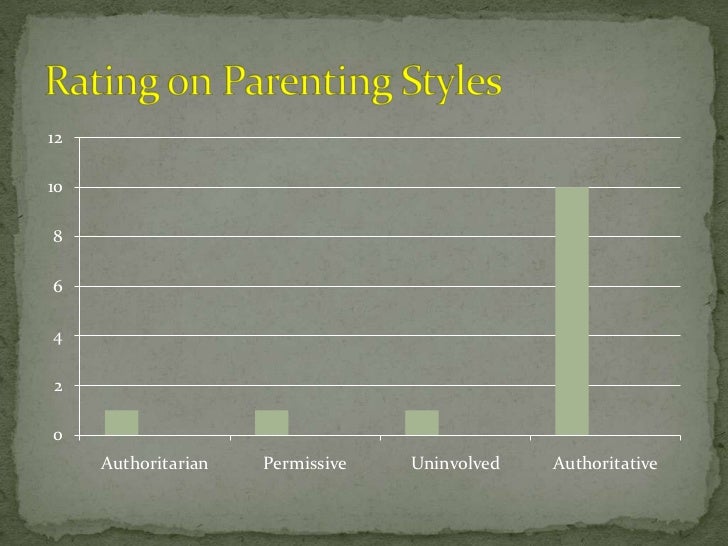 Rating on Parenting Styles

12
10
8
6
4
2
0

Authoritarian
Permissive
Uninvolved
Authoritative